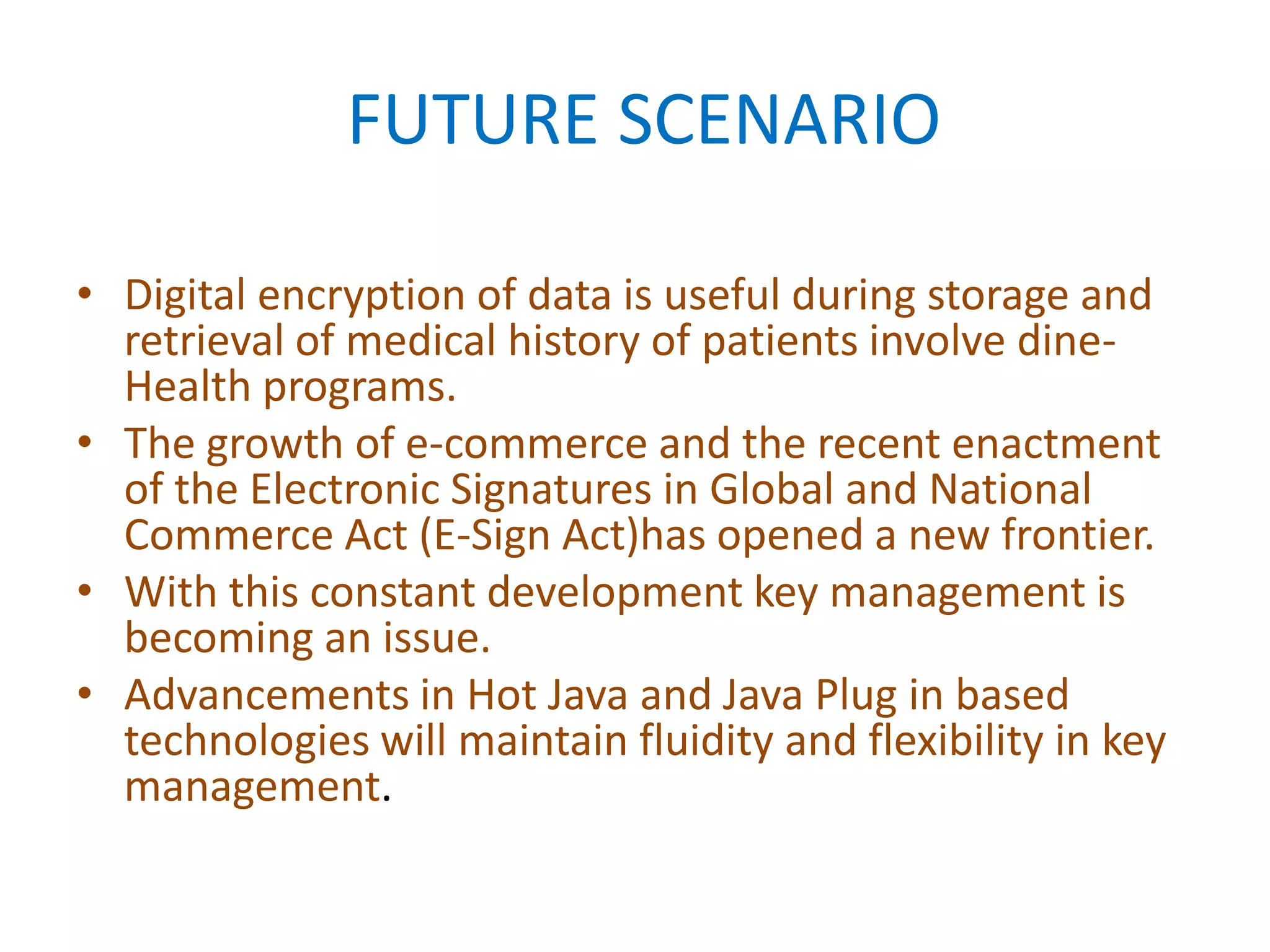 FUTURE SCENARIO

• Digital encryption of data is useful during storage and retrieval of medical history of patients involve dine-Health programs.
• The growth of e-commerce and the recent enactment of the Electronic Signatures in Global and National Commerce Act (E-Sign Act)has opened a new frontier.
• With this constant development key management is becoming an issue.
• Advancements in Hot Java and Java Plug in based technologies will maintain fluidity and flexibility in key management.